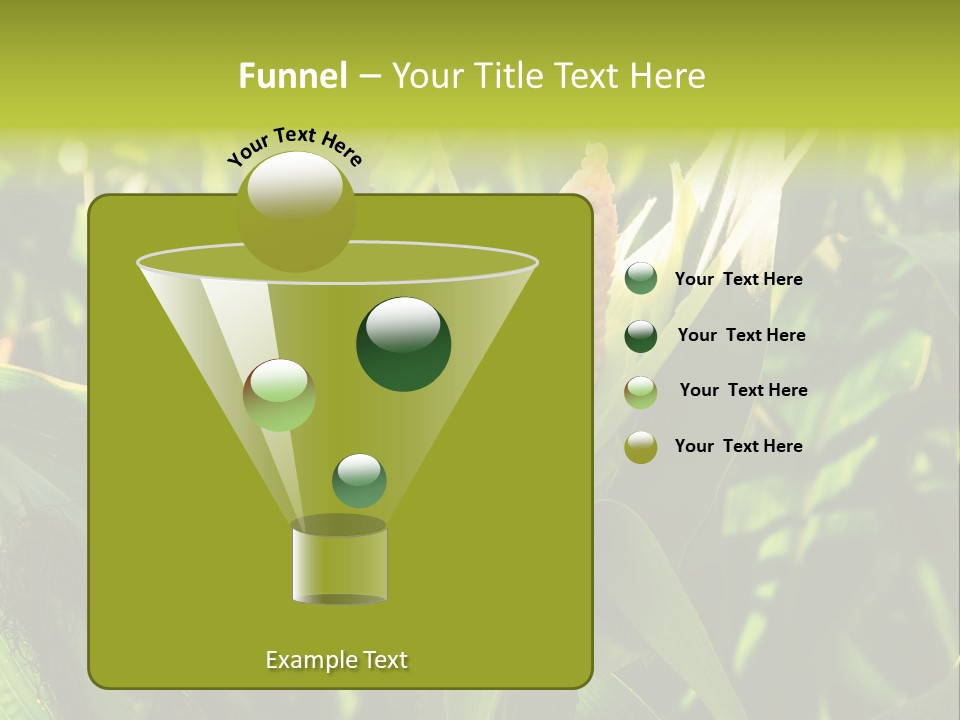 Funnel – Your Title Text Here

Your Text Here

Your Text Here

Your Text Here

Your Text Here

Your Text Here

Example Text